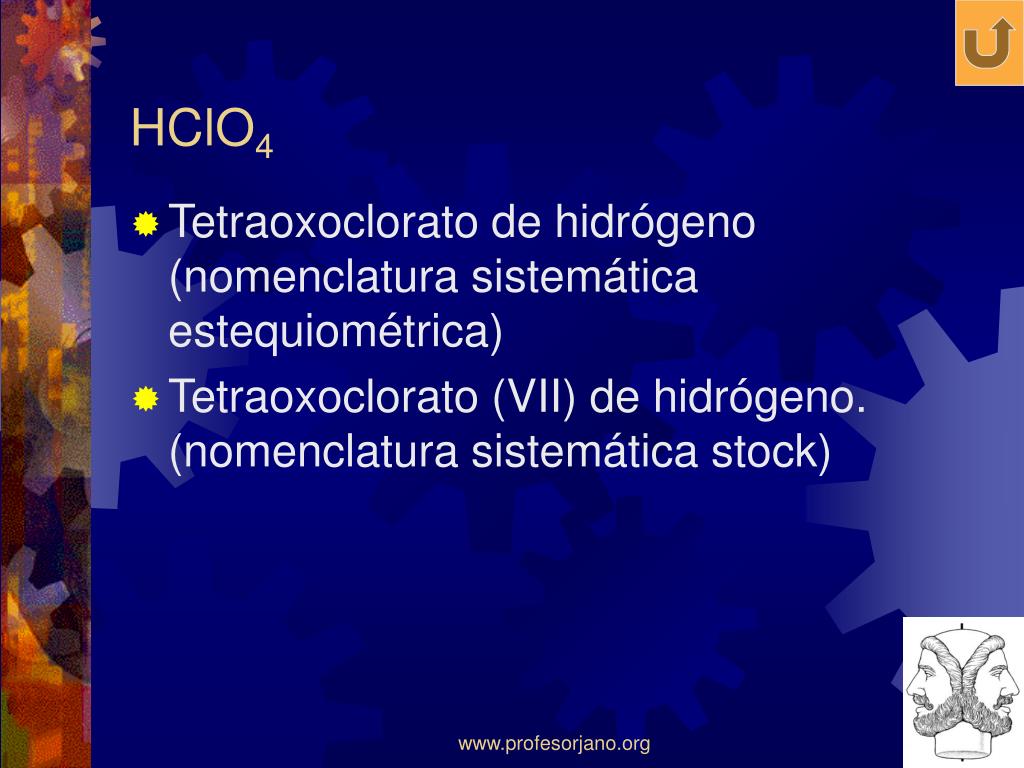 $HClO_4$

Tetraoxoclorato de hidrógeno (nomenclatura sistemática estequiométrica)

Tetraoxoclorato (VII) de hidrógeno. (nomenclatura sistemática stock)

www.profesorjano.org